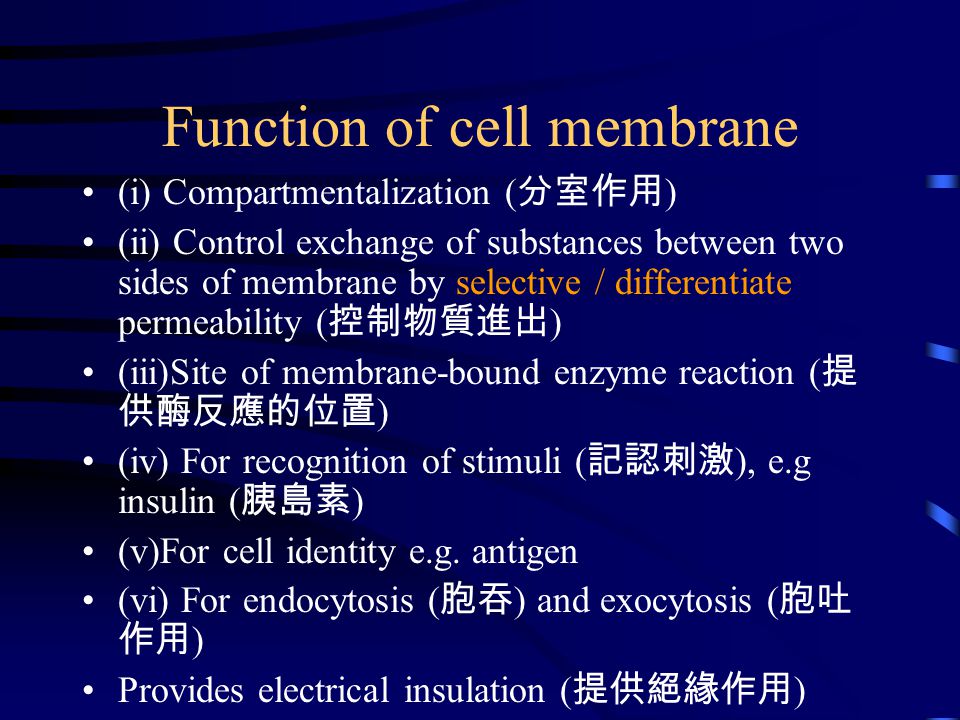 Function of cell membrane

• (i) Compartmentalization (分室作用)
• (ii) Control exchange of substances between two sides of membrane by selective / differentiate permeability (控制物質進出)
• (iii)Site of membrane-bound enzyme reaction (提供酶反應的位置)
• (iv) For recognition of stimuli (記認刺激), e.g insulin (胰島素)
• (v)For cell identity e.g. antigen
• (vi) For endocytosis (胞吞) and exocytosis (胞吐作用)
• Provides electrical insulation (提供絕緣作用)